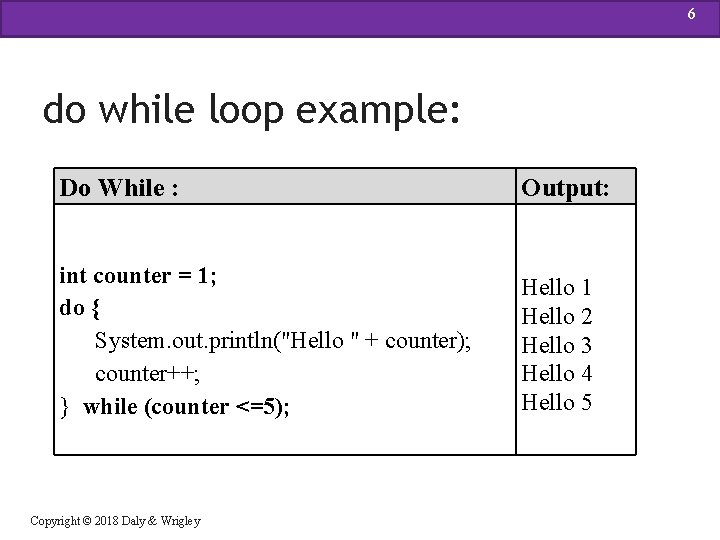 6

do while loop example:

| Do While : | Output: |
|---|---|
| int counter = 1;<br>do {<br>System.out.println("Hello " + counter);<br>counter++;<br>} while (counter <=5); | Hello 1<br>Hello 2<br>Hello 3<br>Hello 4<br>Hello 5 |

Copyright © 2018 Daly & Wrigley